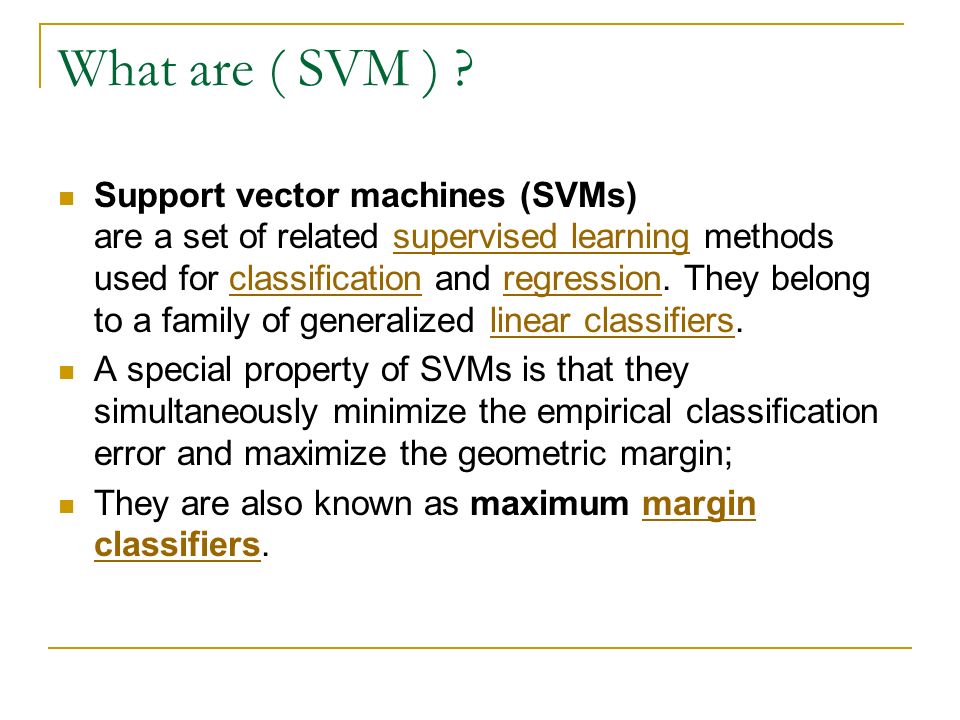 What are ( SVM ) ?

Support vector machines (SVMs) are a set of related supervised learning methods used for classification and regression. They belong to a family of generalized linear classifiers.

A special property of SVMs is that they simultaneously minimize the empirical classification error and maximize the geometric margin;

They are also known as maximum margin classifiers.